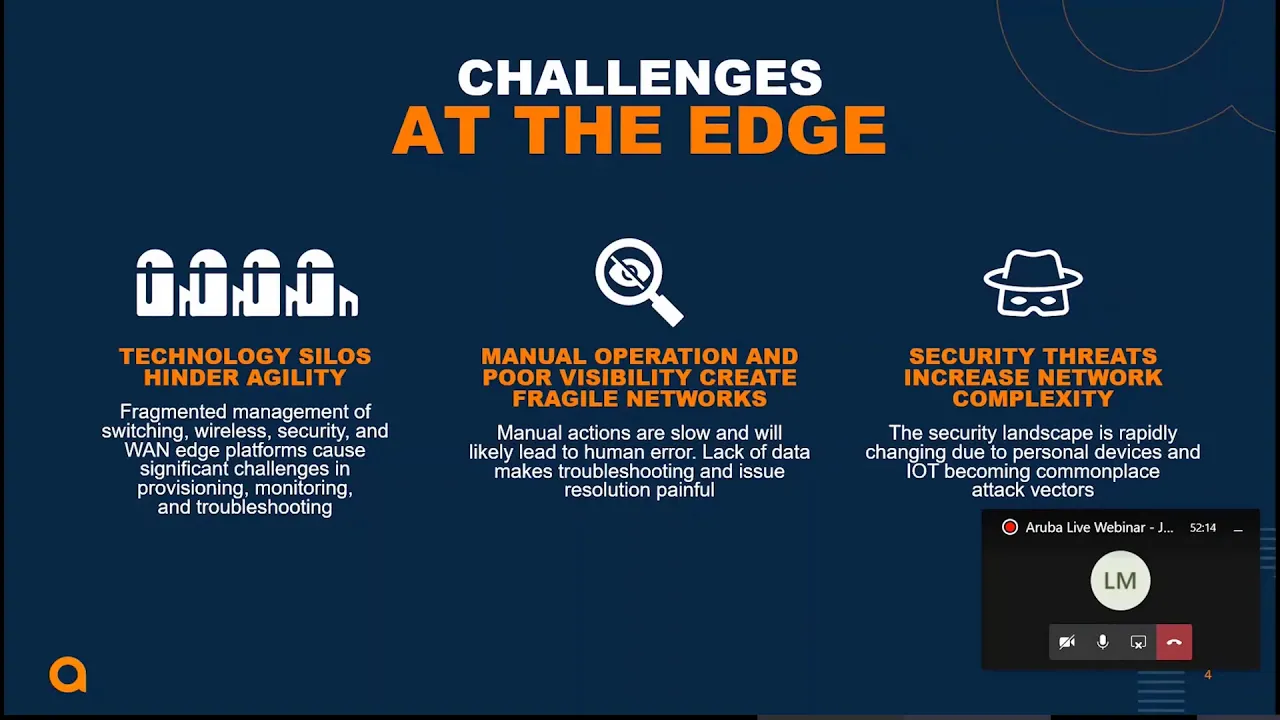 CHALLENGES
AT THE EDGE

TECHNOLOGY SILOS HINDER AGILITY

Fragmented management of switching, wireless, security, and WAN edge platforms cause significant challenges in provisioning, monitoring, and troubleshooting

MANUAL OPERATION AND POOR VISIBILITY CREATE FRAGILE NETWORKS

Manual actions are slow and will likely lead to human error. Lack of data makes troubleshooting and issue resolution painful

SECURITY THREATS INCREASE NETWORK COMPLEXITY

The security landscape is rapidly changing due to personal devices and IOT becoming commonplace attack vectors

Aruba Live Webinar - J... 52:14

LM

4